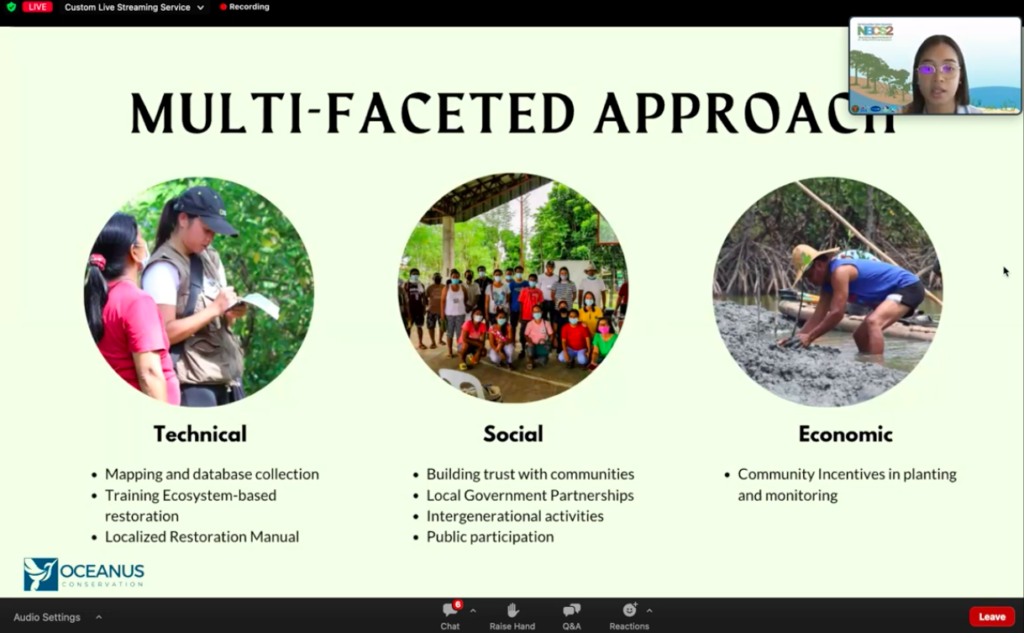 LIVE Custom Live Streaming Service Recording

NBCS2

MULTI-FACETED APPROACH

Technical

- Mapping and database collection
- Training Ecosystem-based restoration
- Localized Restoration Manual

Social

- Building trust with communities
- Local Government Partnerships
- Intergenerational activities
- Public participation

Economic

- Community Incentives in planting and monitoring

OCEANUS CONSERVATION

Audio Settings

6 Chat Raise Hand Q&A Reactions

Leave